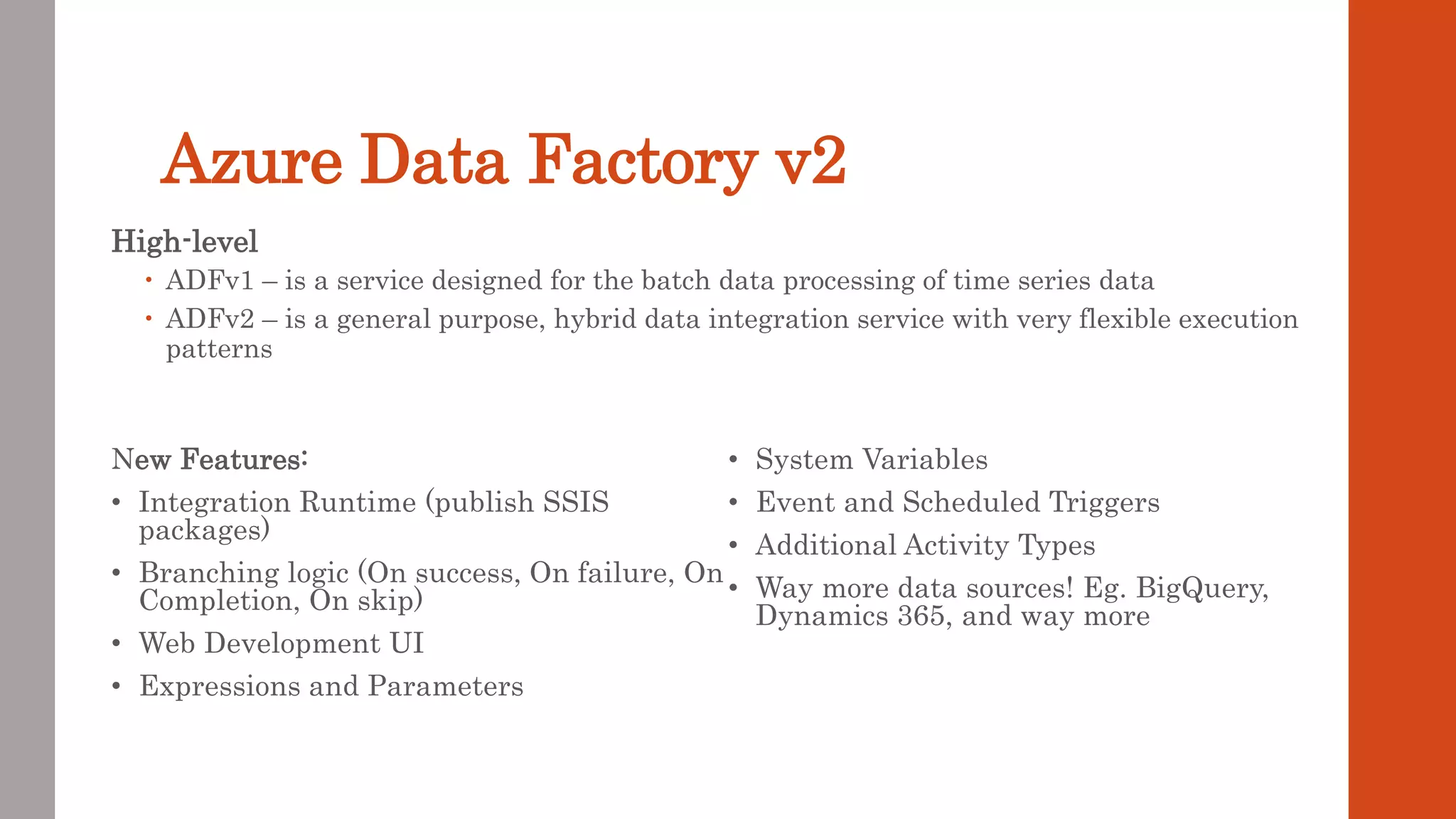 Azure Data Factory v2

High-level

• ADFv1 – is a service designed for the batch data processing of time series data
• ADFv2 – is a general purpose, hybrid data integration service with very flexible execution patterns

New Features:

• Integration Runtime (publish SSIS packages)
• Branching logic (On success, On failure, On Completion, On skip)
• Web Development UI
• Expressions and Parameters

• System Variables
• Event and Scheduled Triggers
• Additional Activity Types
• Way more data sources! Eg. BigQuery, Dynamics 365, and way more